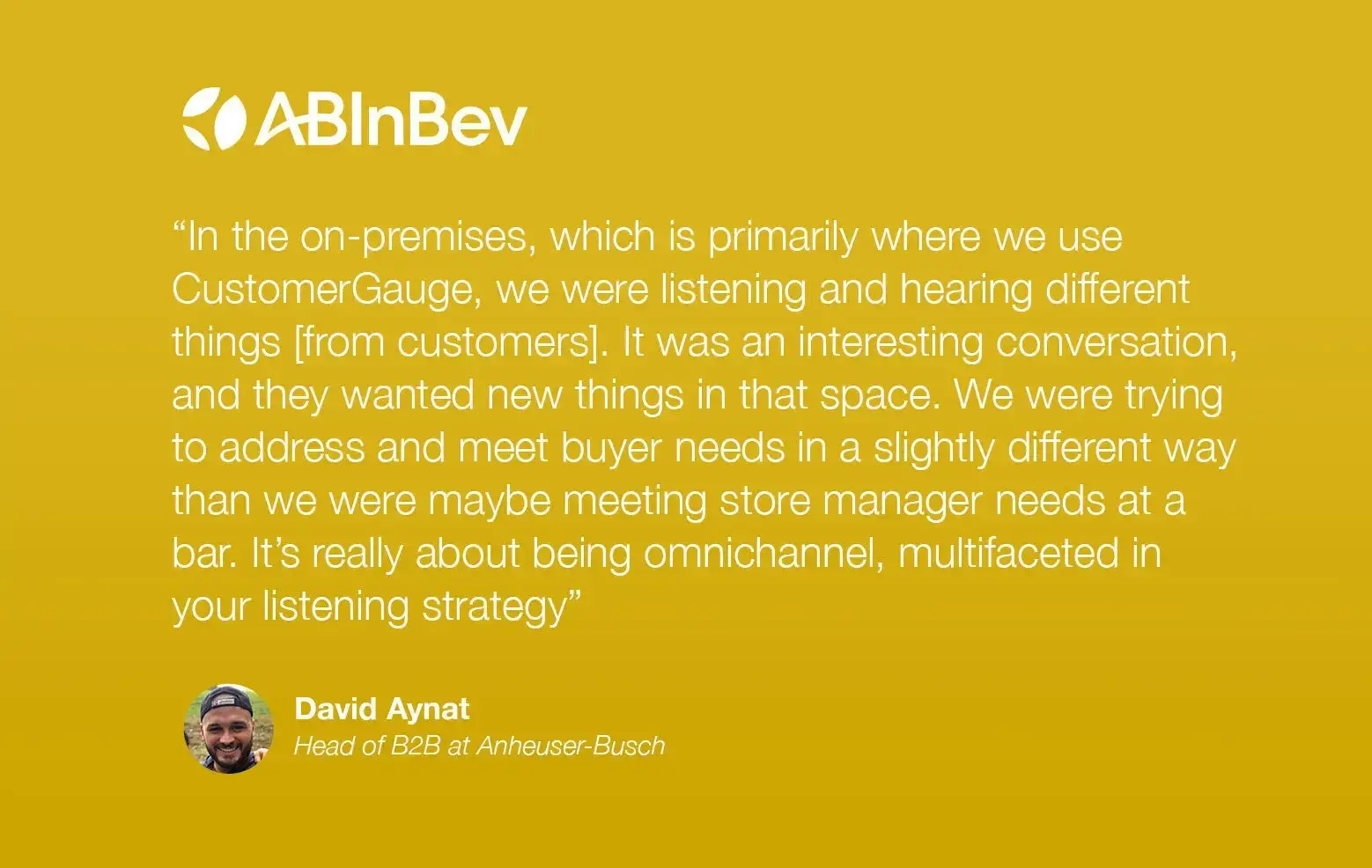 ABInBev

“In the on-premises, which is primarily where we use CustomerGauge, we were listening and hearing different things [from customers]. It was an interesting conversation, and they wanted new things in that space. We were trying to address and meet buyer needs in a slightly different way than we were maybe meeting store manager needs at a bar. It’s really about being omnichannel, multifaceted in your listening strategy”

David Aynat
Head of B2B at Anheuser-Busch